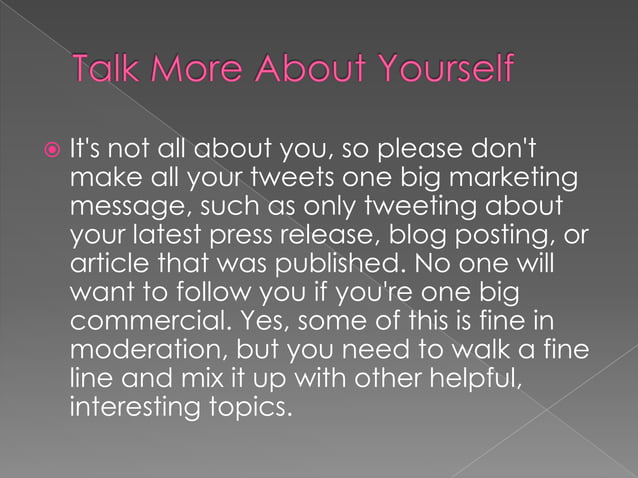 Talk More About Yourself

It's not all about you, so please don't make all your tweets one big marketing message, such as only tweeting about your latest press release, blog posting, or article that was published. No one will want to follow you if you're one big commercial. Yes, some of this is fine in moderation, but you need to walk a fine line and mix it up with other helpful, interesting topics.